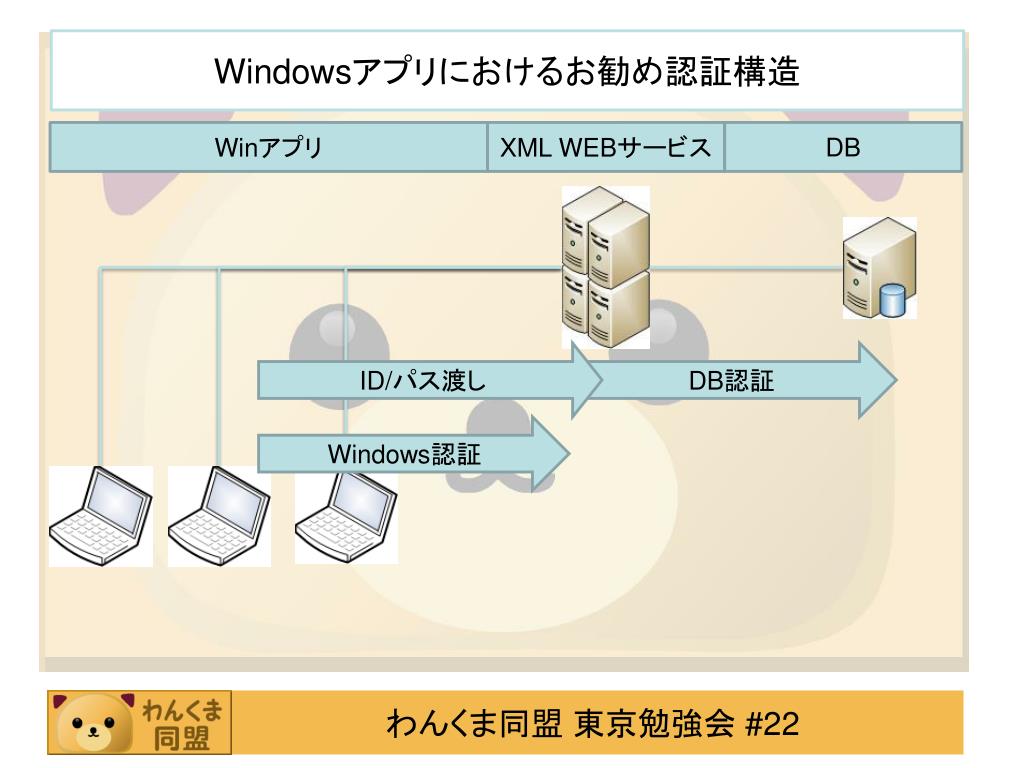 Windowsアプリにおけるお勧め認証構造

| Winアプリ | XML WEBサービス | DB |
|---|---|---|

ID/パス渡し

DB認証

Windows認証

わんくま同盟

わんくま同盟 東京勉強会 #22